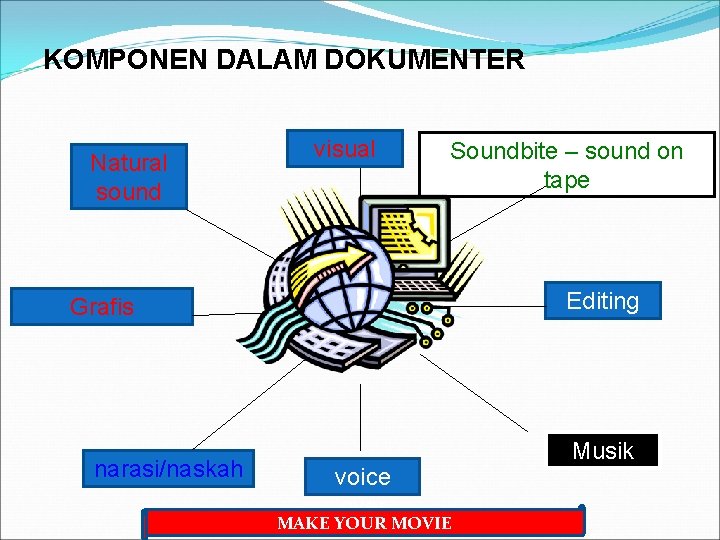 KOMPONEN DALAM DOKUMENTER

Natural sound

visual

Soundbite – sound on tape

Grafis

Editing

narasi/naskah

voice

Musik

MAKE YOUR MOVIE